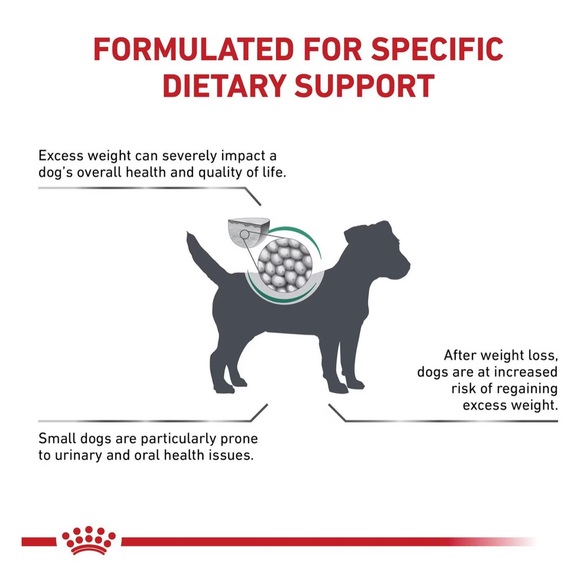 FORMULATED FOR SPECIFIC DIETARY SUPPORT

Excess weight can severely impact a dog's overall health and quality of life.

After weight loss, dogs are at increased risk of regaining excess weight.

Small dogs are particularly prone to urinary and oral health issues.